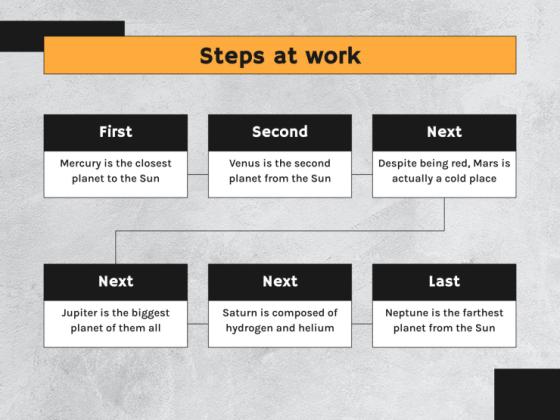 Steps at work

First

Mercury is the closest planet to the Sun

Second

Venus is the second planet from the Sun

Next

Despite being red, Mars is actually a cold place

Next

Jupiter is the biggest planet of them all

Next

Saturn is composed of hydrogen and helium

Last

Neptune is the farthest planet from the Sun